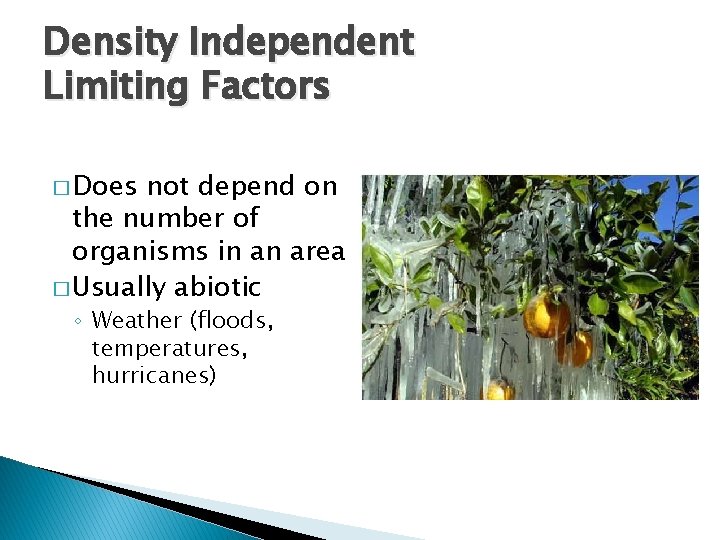 Density Independent Limiting Factors

□ Does not depend on the number of organisms in an area

□ Usually abiotic

◦ Weather (floods, temperatures, hurricanes)